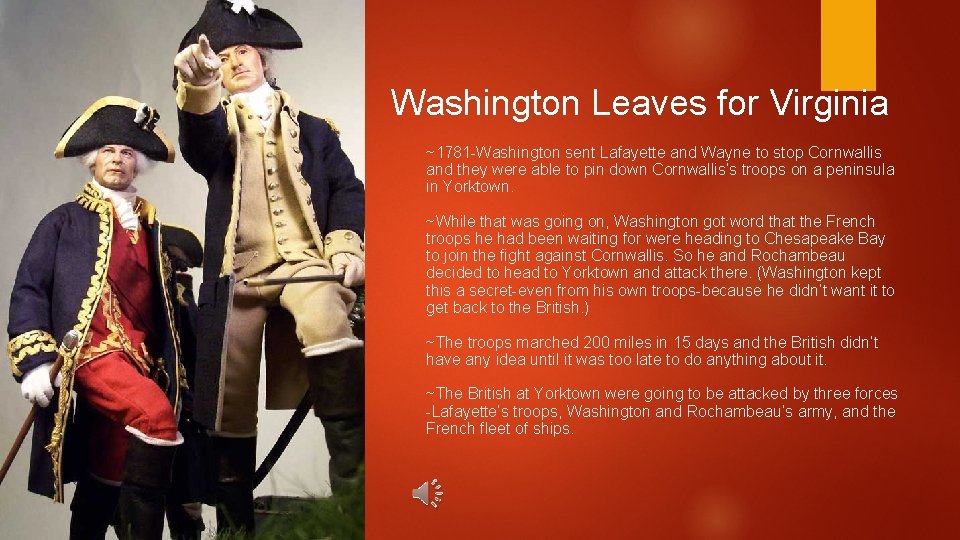 Washington Leaves for Virginia

~1781-Washington sent Lafayette and Wayne to stop Cornwallis and they were able to pin down Cornwallis's troops on a peninsula in Yorktown.

~While that was going on, Washington got word that the French troops he had been waiting for were heading to Chesapeake Bay to join the fight against Cornwallis. So he and Rochambeau decided to head to Yorktown and attack there. (Washington kept this a secret-even from his own troops-because he didn't want it to get back to the British.)

~The troops marched 200 miles in 15 days and the British didn't have any idea until it was too late to do anything about it.

~The British at Yorktown were going to be attacked by three forces -Lafayette's troops, Washington and Rochambeau's army, and the French fleet of ships.